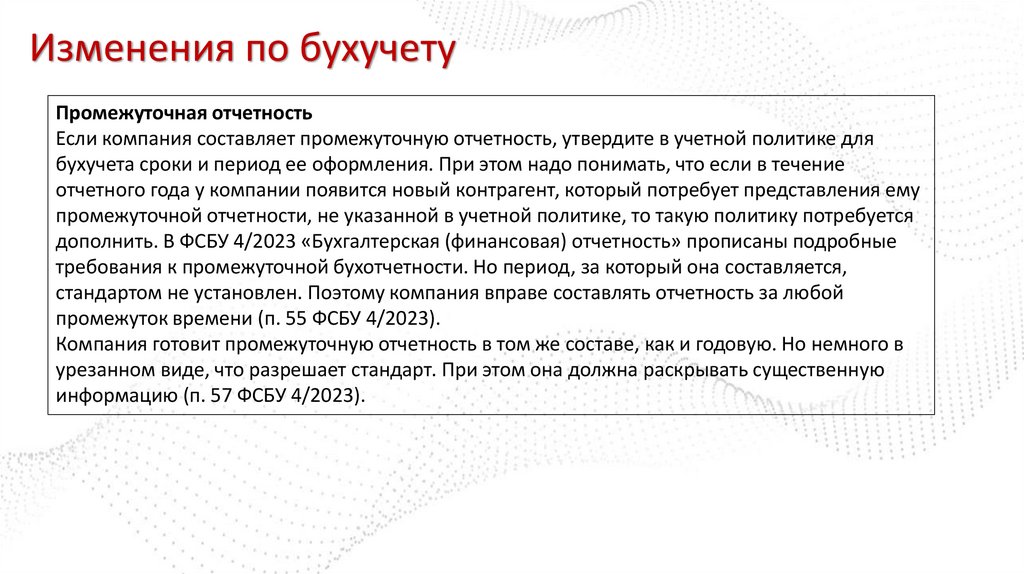 Изменения по бухучету

Промежуточная отчетность
Если компания составляет промежуточную отчетность, утвердите в учетной политике для бухучета сроки и период ее оформления. При этом надо понимать, что если в течение отчетного года у компании появится новый контрагент, который потребует представления ему промежуточной отчетности, не указанной в учетной политике, то такую политику потребуется дополнить. В ФСБУ 4/2023 «Бухгалтерская (финансовая) отчетность» прописаны подробные требования к промежуточной бухотчетности. Но период, за который она составляется, стандартом не установлен. Поэтому компания вправе составлять отчетность за любой промежуток времени (п. 55 ФСБУ 4/2023).
Компания готовит промежуточную отчетность в том же составе, как и годовую. Но немного в урезанном виде, что разрешает стандарт. При этом она должна раскрывать существенную информацию (п. 57 ФСБУ 4/2023).